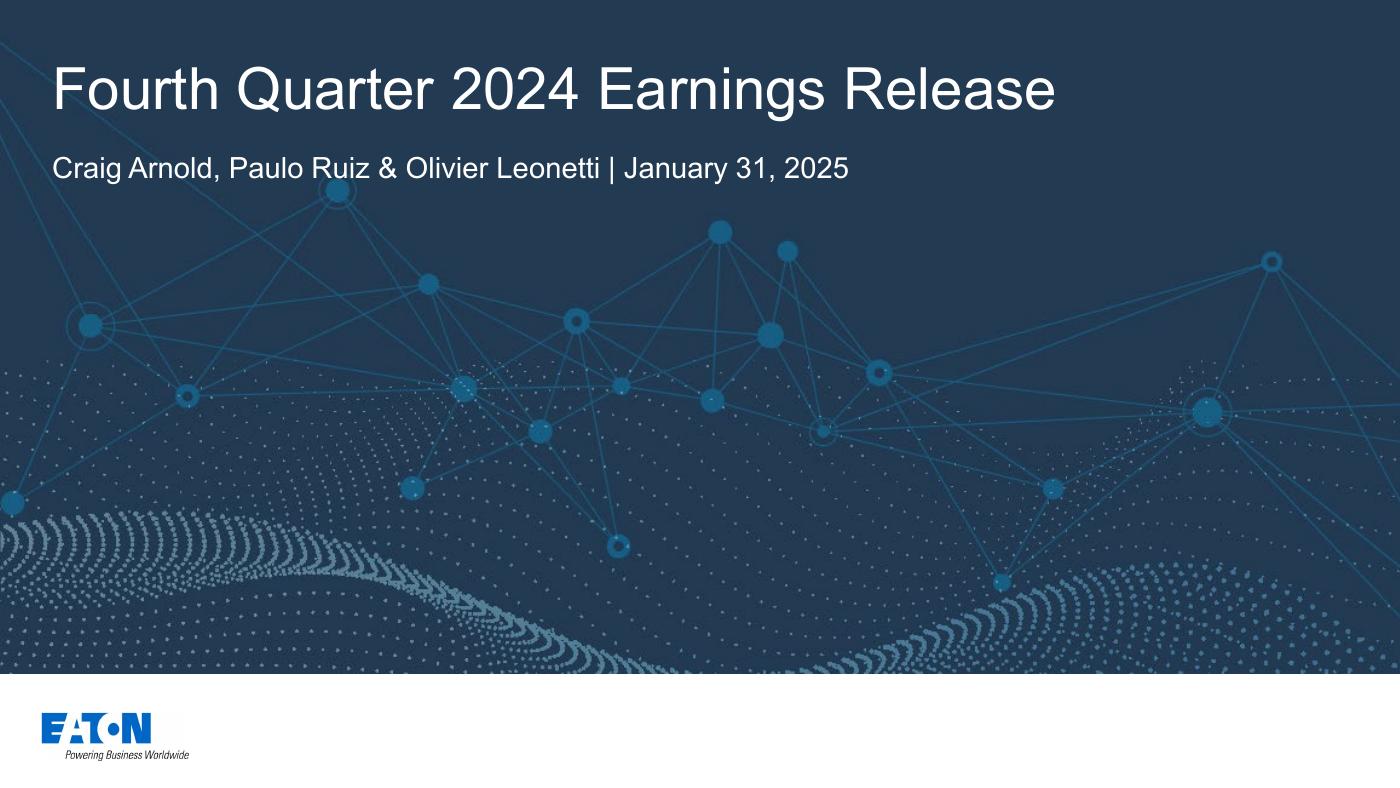 Fourth Quarter 2024 Earnings Release

Craig Arnold, Paulo Ruiz & Olivier Leonetti | January 31, 2025

EATON
Powering Business Worldwide